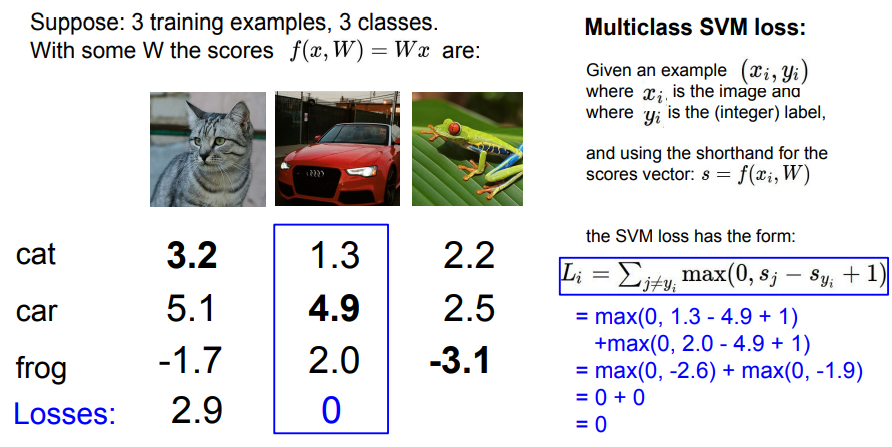 Suppose: 3 training examples, 3 classes.
With some W the scores $f(x, W) = Wx$ are:

| | | | |
|---|---|---|---|
| cat | **3.2** | 1.3 | 2.2 |
| car | 5.1 | **4.9** | 2.5 |
| frog | -1.7 | 2.0 | **-3.1** |
| Losses: | 2.9 | 0 | |

**Multiclass SVM loss:**

Given an example $(x_i, y_i)$ where $x_i$ is the image and where $y_i$ is the (integer) label,

and using the shorthand for the scores vector: $s = f(x_i, W)$

the SVM loss has the form:

$L_i = \sum_{j \neq y_i} \max(0, s_j - s_{y_i} + 1)$

= max(0, 1.3 - 4.9 + 1)
+max(0, 2.0 - 4.9 + 1)
= max(0, -2.6) + max(0, -1.9)
= 0 + 0
= 0